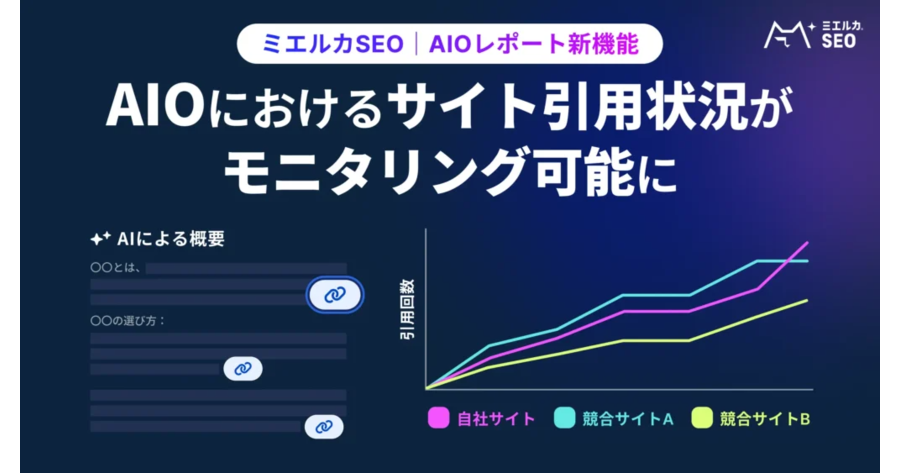 ミエルカSEO | AIOレポート新機能

ミエルカ SEO

AIOにおけるサイト引用状況がモニタリング可能に

AIによる概要

〇〇とは、

〇〇の選び方：

引用回数

自社サイト
競合サイトA
競合サイトB